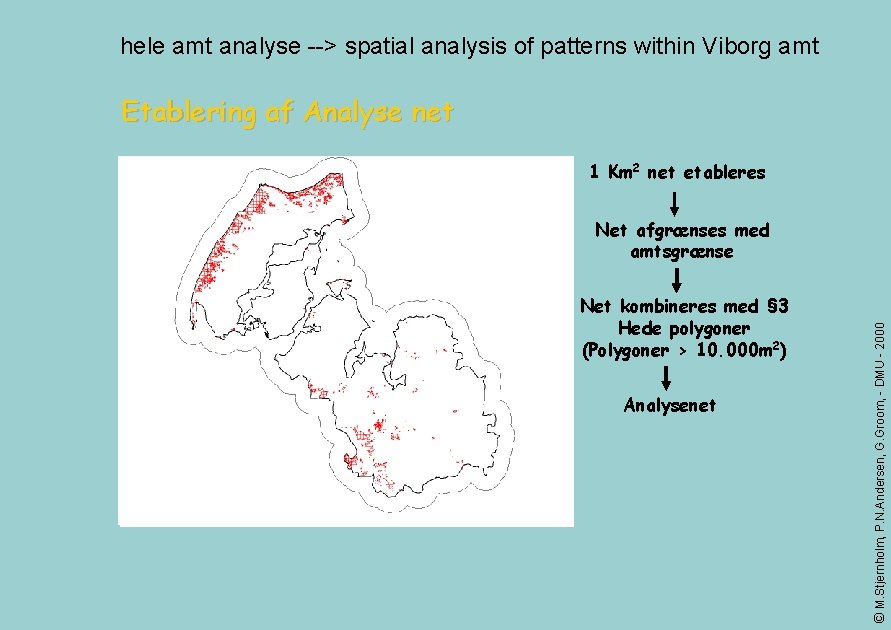 hele amt analyse --> spatial analysis of patterns within Viborg amt

Etablering af Analyse net

1 Km$^2$ net etableres

Net afgrænses med amtsgrænse

Net kombineres med §3 Hede polygoner (Polygoner > 10.000m$^2$)

Analysenet

© M.Stjernholm, P.N.Andersen, G.Groom, - DMU - 2000